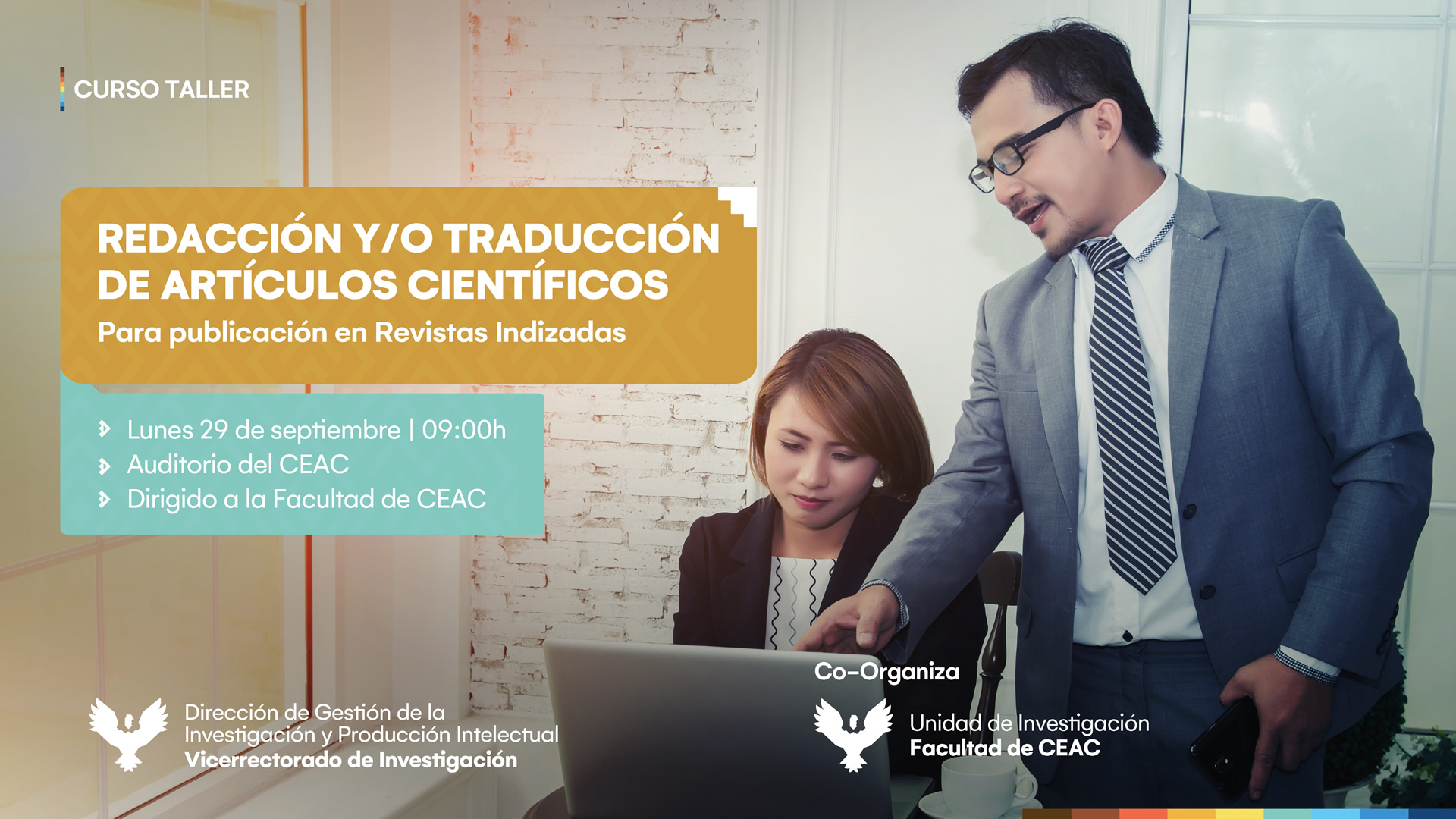 CURSO TALLER

REDACCIÓN Y/O TRADUCCIÓN DE ARTÍCULOS CIENTÍFICOS

Para publicación en Revistas Indizadas

Lunes 29 de septiembre | 09:00h
Auditorio del CEAC
Dirigido a la Facultad de CEAC

Dirección de Gestión de la Investigación y Producción Intelectual
Vicerrectorado de Investigación

Co-Organiza

Unidad de Investigación
Facultad de CEAC